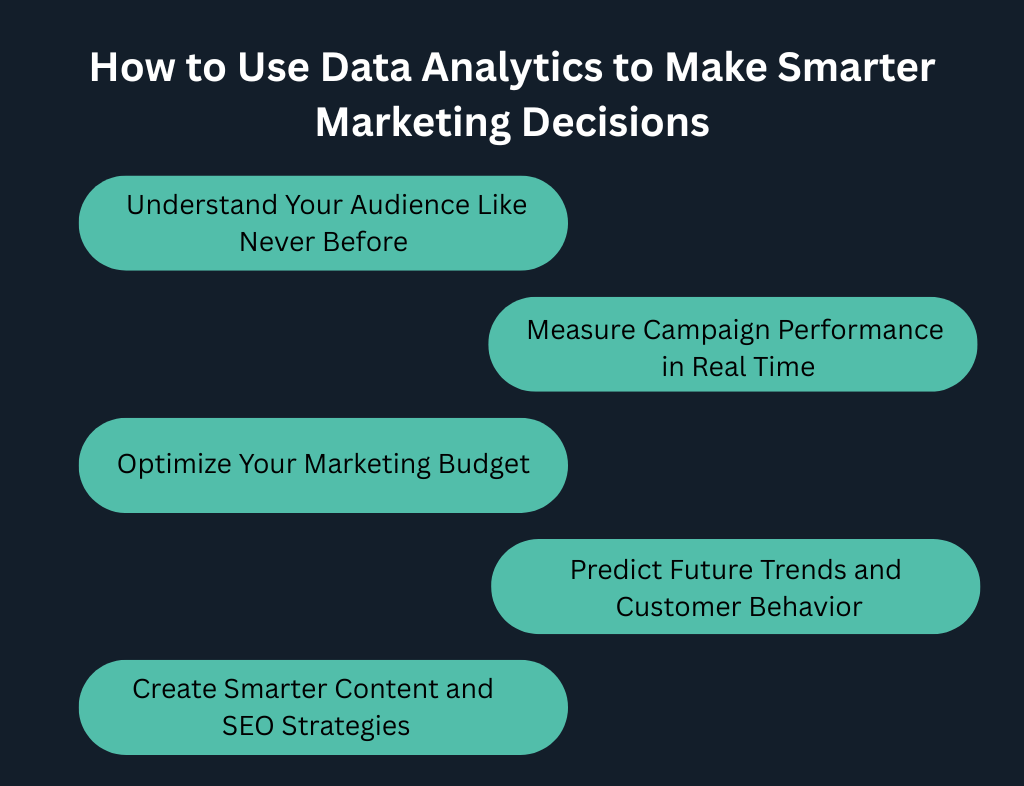 How to Use Data Analytics to Make Smarter Marketing Decisions

Understand Your Audience Like Never Before

Measure Campaign Performance in Real Time

Optimize Your Marketing Budget

Predict Future Trends and Customer Behavior

Create Smarter Content and SEO Strategies